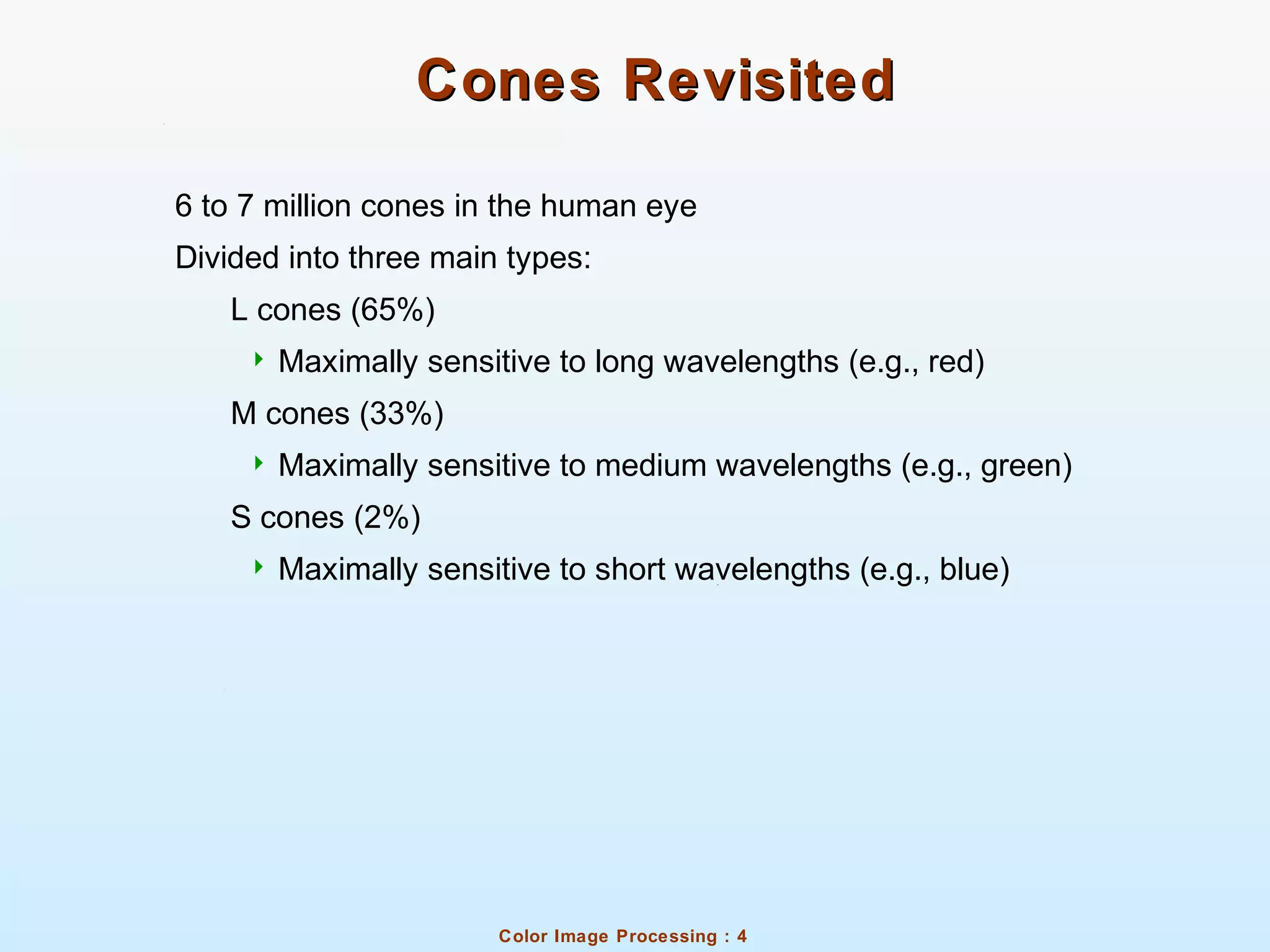 Cones Revisited

6 to 7 million cones in the human eye

Divided into three main types:

L cones (65%)

Maximally sensitive to long wavelengths (e.g., red)

M cones (33%)

Maximally sensitive to medium wavelengths (e.g., green)

S cones (2%)

Maximally sensitive to short wavelengths (e.g., blue)

Color Image Processing : 4